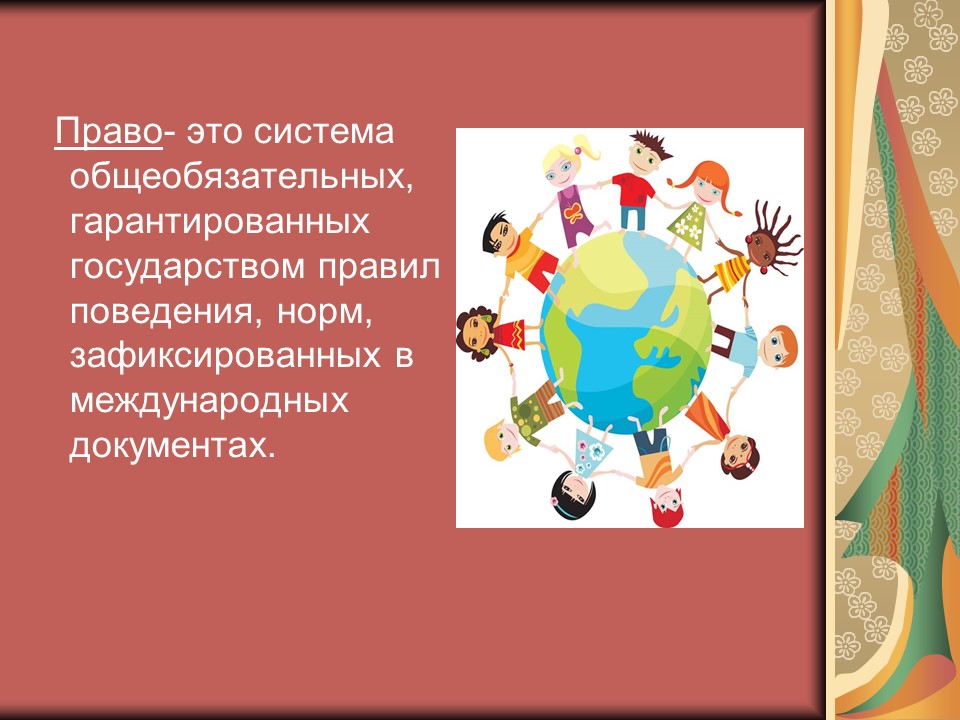 Право- это система общеобязательных, гарантированных государством правил поведения, норм, зафиксированных в международных документах.